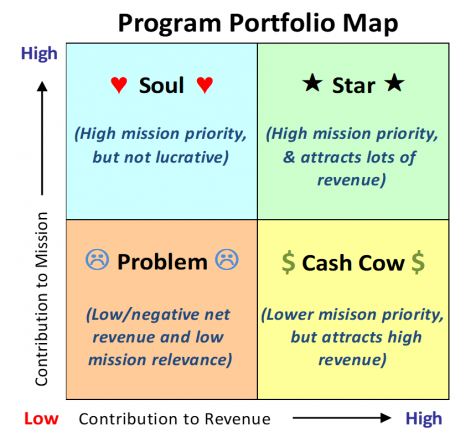 Program Portfolio Map

High

Contribution to Mission

♥ Soul ♥

(High mission priority, but not lucrative)

★ Star ★

(High mission priority, & attracts lots of revenue)

☹ Problem ☹

(Low/negative net revenue and low mission relevance)

$ Cash Cow $

(Lower misison priority, but attracts high revenue)

Low Contribution to Revenue High